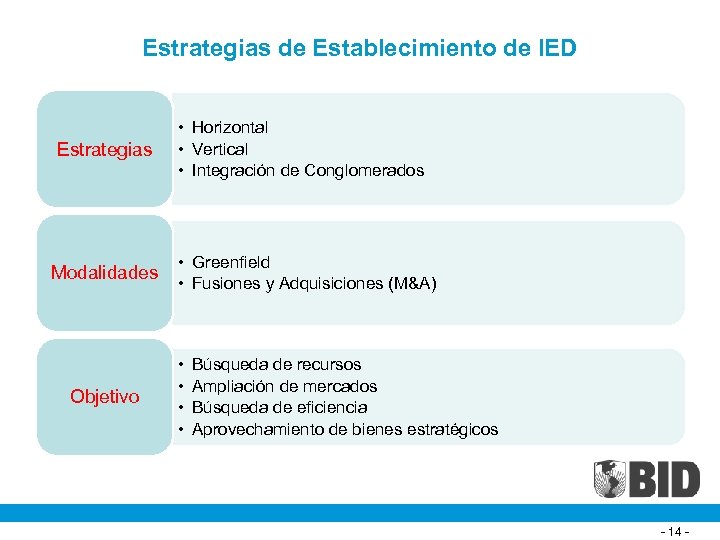 Estrategias de Establecimiento de IED

Estrategias

• Horizontal
• Vertical
• Integración de Conglomerados

Modalidades

• Greenfield
• Fusiones y Adquisiciones (M&A)

Objetivo

• Búsqueda de recursos
• Ampliación de mercados
• Búsqueda de eficiencia
• Aprovechamiento de bienes estratégicos

BID

- 14 -